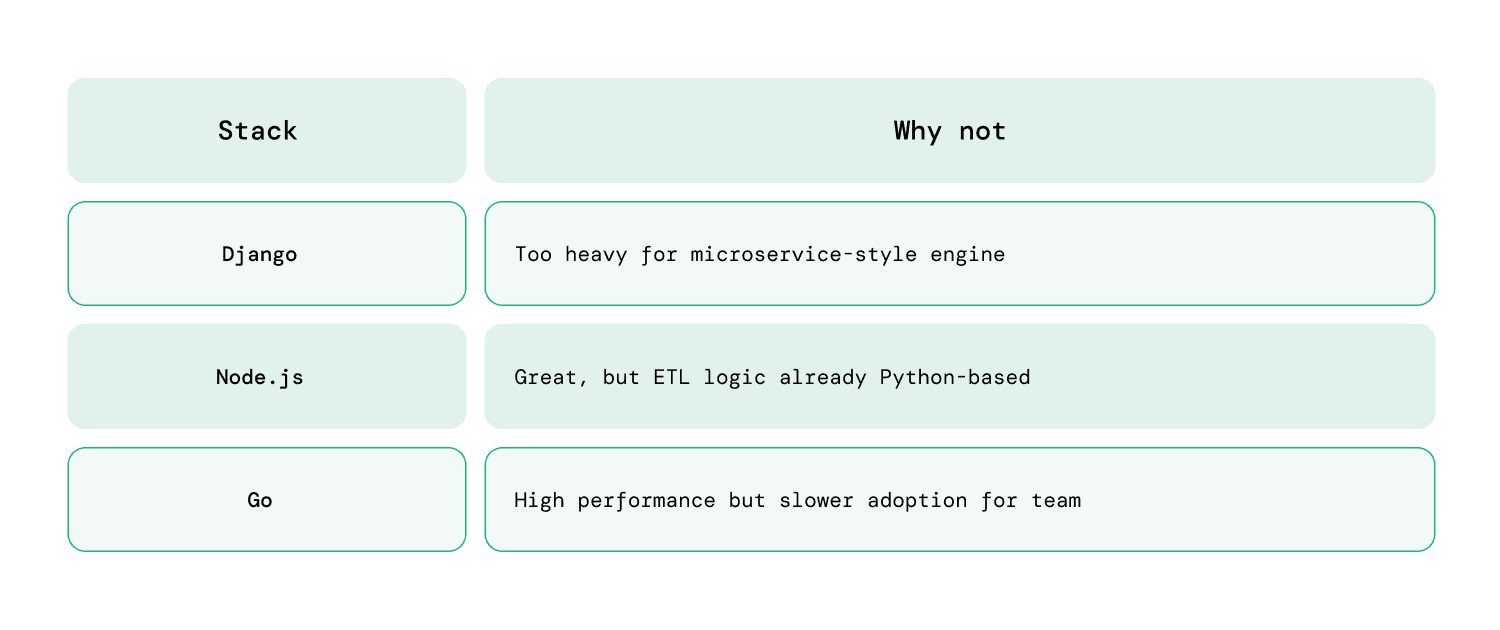 | Stack | Why not |
|---|---|
| Django | Too heavy for microservice-style engine |
| Node.js | Great, but ETL logic already Python-based |
| Go | High performance but slower adoption for team |